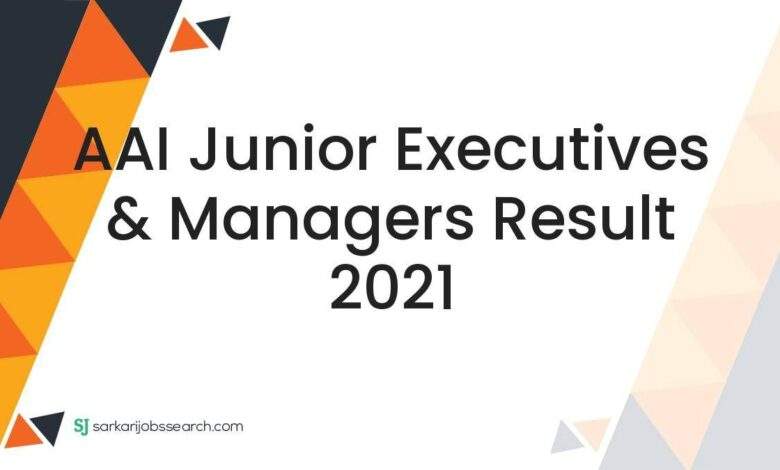 AAI Junior Executives & Managers Result 2021

SJ sarkarijobssearch.com